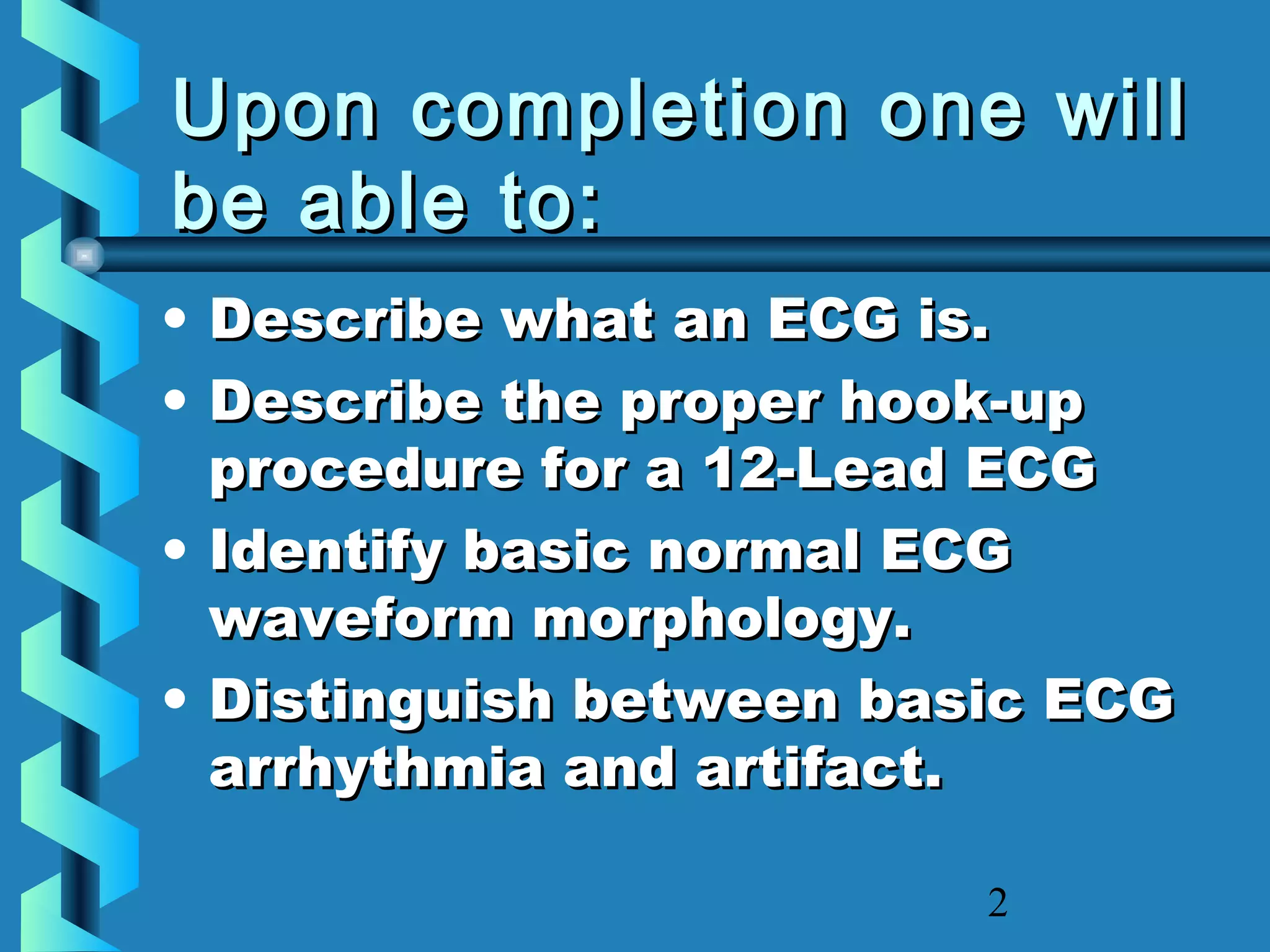 Upon completion one will be able to:

• Describe what an ECG is.
• Describe the proper hook-up procedure for a 12-Lead ECG
• Identify basic normal ECG waveform morphology.
• Distinguish between basic ECG arrhythmia and artifact.

2